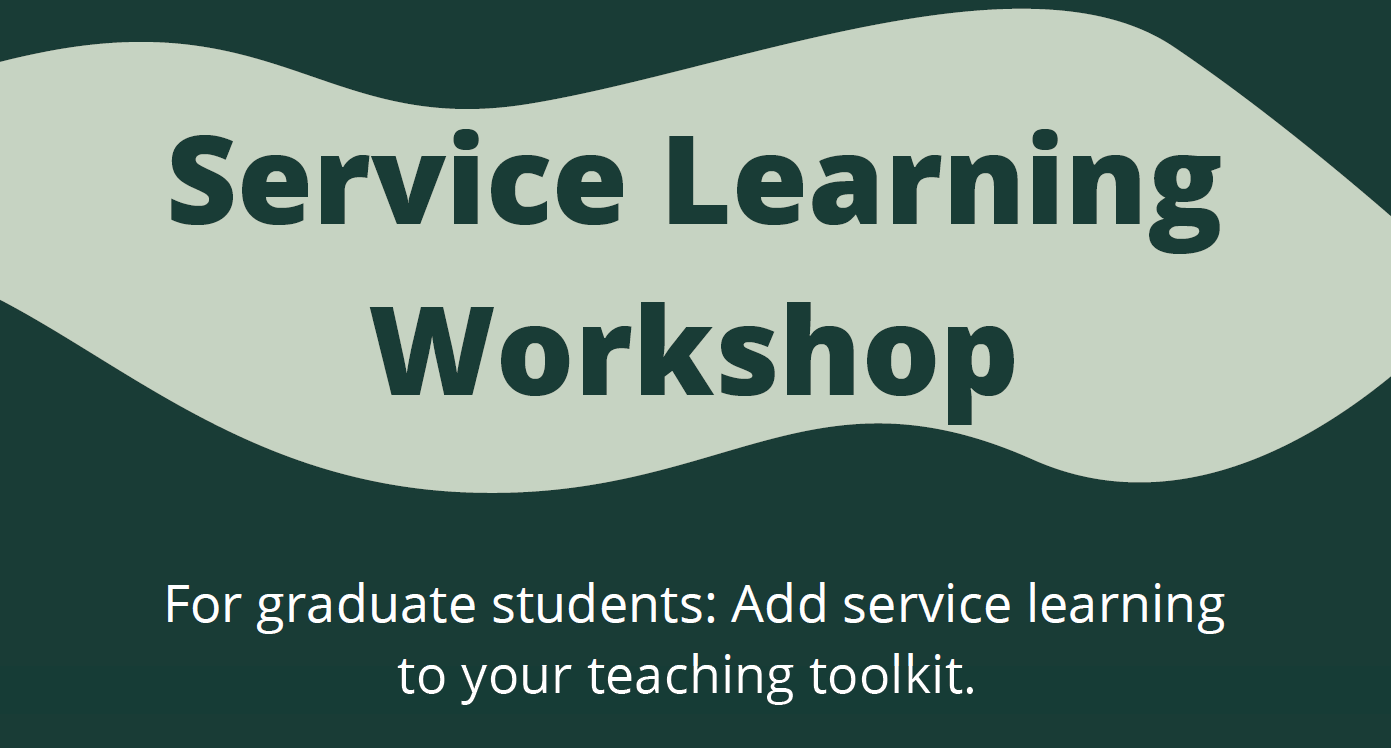 Service Learning Workshop

For graduate students: Add service learning to your teaching toolkit.